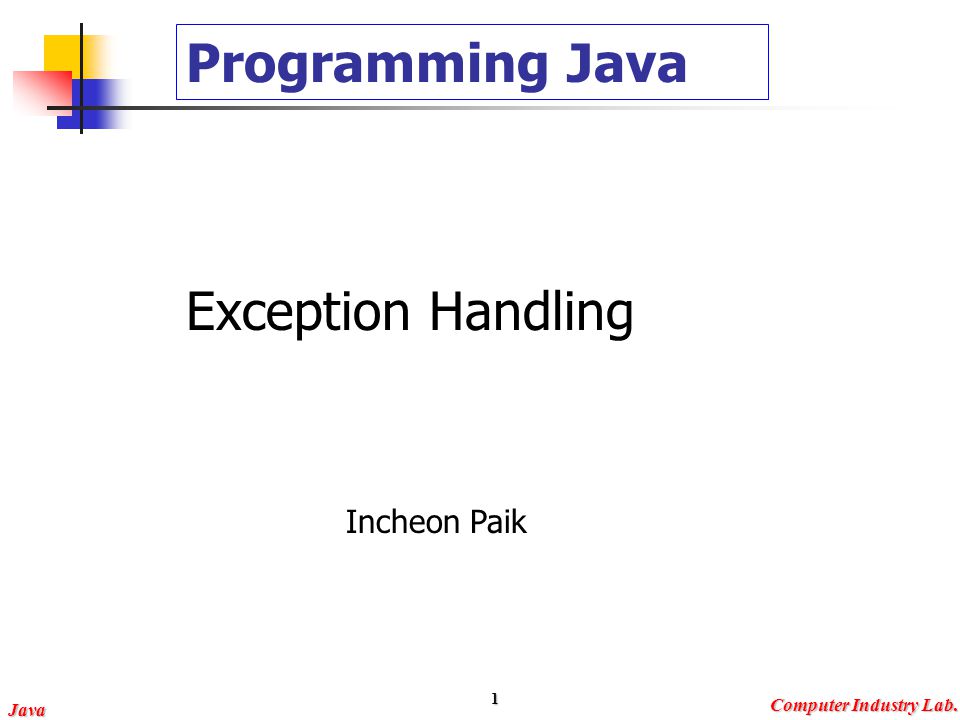 Programming Java

Exception Handling

Incheon Paik

Java

1

Computer Industry Lab.